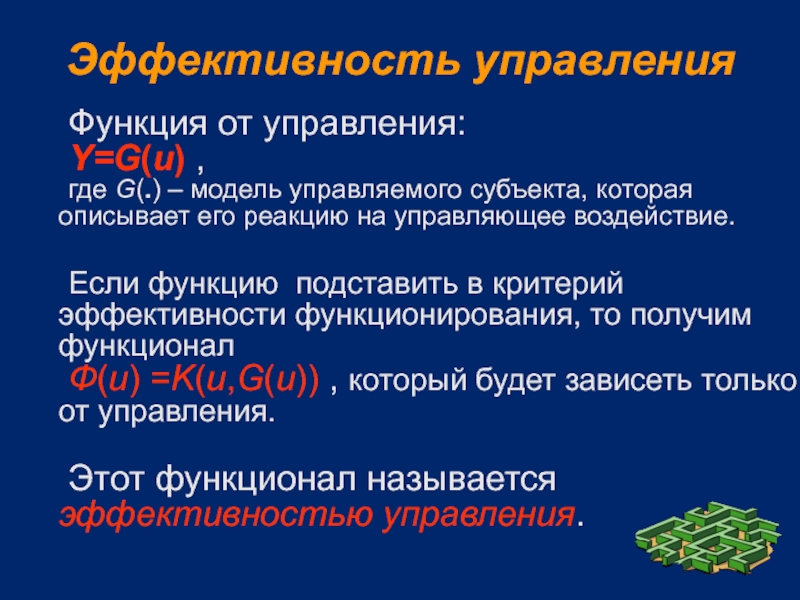 Эффективность управления

Функция от управления:
$Y=G(u)$ ,
где $G(.)$ – модель управляемого субъекта, которая описывает его реакцию на управляющее воздействие.

Если функцию подставить в критерий эффективности функционирования, то получим функционал
$Ф(u) =K(u,G(u))$ , который будет зависеть только от управления.

Этот функционал называется эффективностью управления.